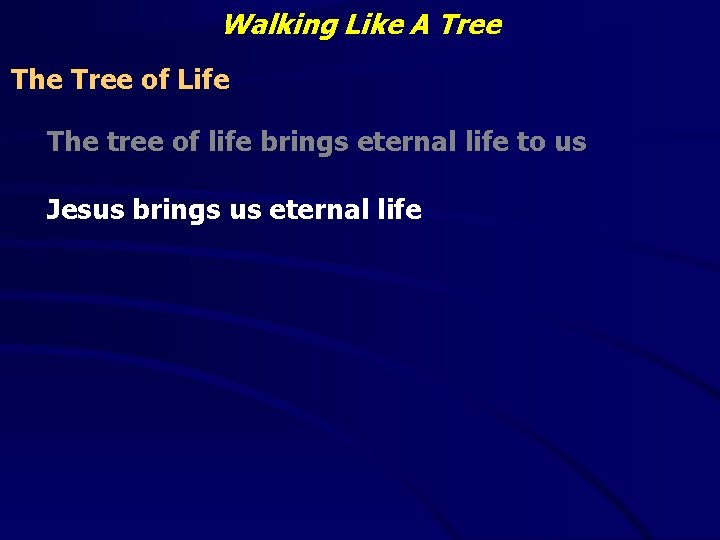 Walking Like A Tree

The Tree of Life

The tree of life brings eternal life to us

Jesus brings us eternal life